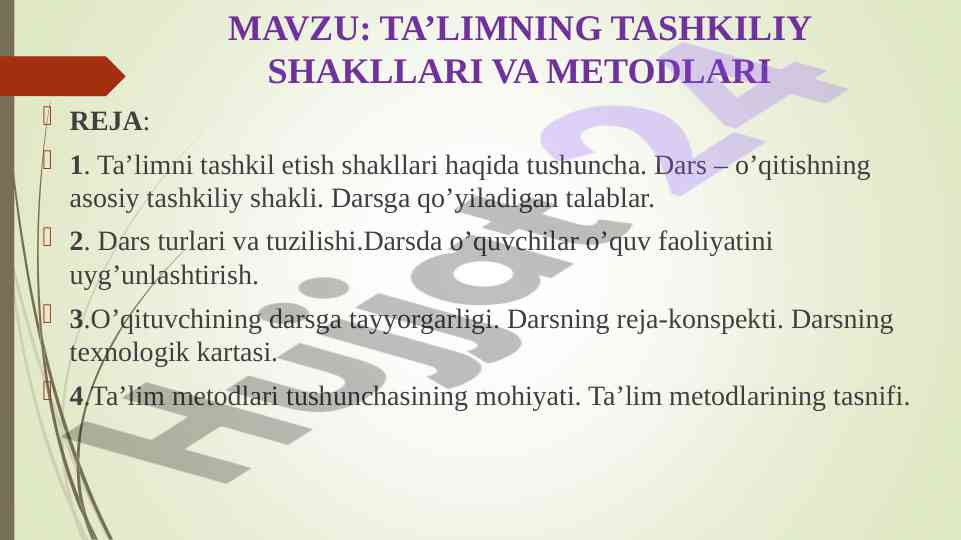 MAVZU: TA’LIMNING TASHKILIY SHAKLLARI VA METODLARI

REJA:

1. Ta’limni tashkil etish shakllari haqida tushuncha. Dars – o’qitishning asosiy tashkiliy shakli. Darsga qo’yiladigan talablar.

2. Dars turlari va tuzilishi.Darsda o’quvchilar o’quv faoliyatini uyg’unlashtirish.

3.O’qituvchining darsga tayyorgarligi. Darsning reja-konspekti. Darsning texnologik kartasi.

4.Ta’lim metodlari tushunchasining mohiyati. Ta’lim metodlarining tasnifi.

Hujjat24